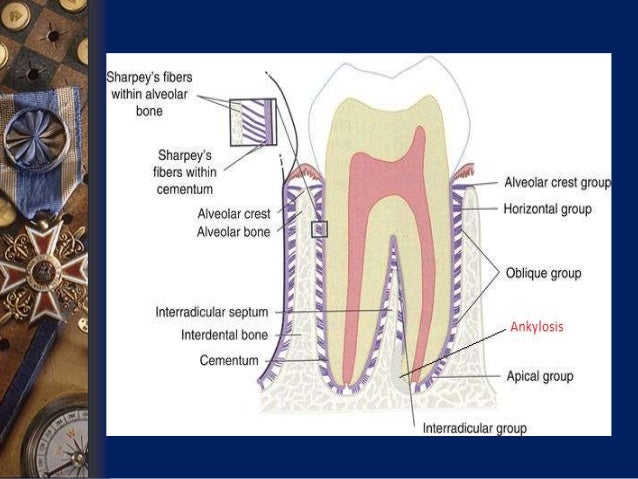 Sharpey's fibers within alveolar bone

Sharpey's fibers within cementum

Alveolar crest

Alveolar bone

Interradicular septum

Interdental bone

Cementum

Alveolar crest group

Horizontal group

Oblique group

Ankylosis

Apical group

Interradicular group